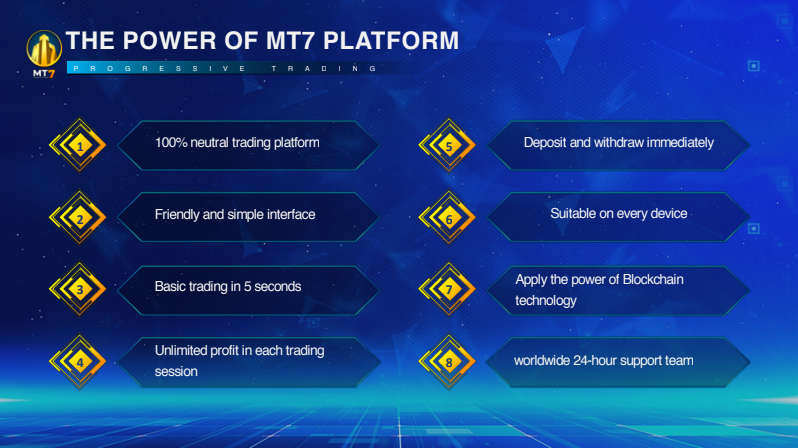 MT7

THE POWER OF MT7 PLATFORM

PROGRESSIVE TRADING

1 100% neutral trading platform

2 Friendly and simple interface

3 Basic trading in 5 seconds

4 Unlimited profit in each trading session

5 Deposit and withdraw immediately

6 Suitable on every device

7 Apply the power of Blockchain technology

8 worldwide 24-hour support team